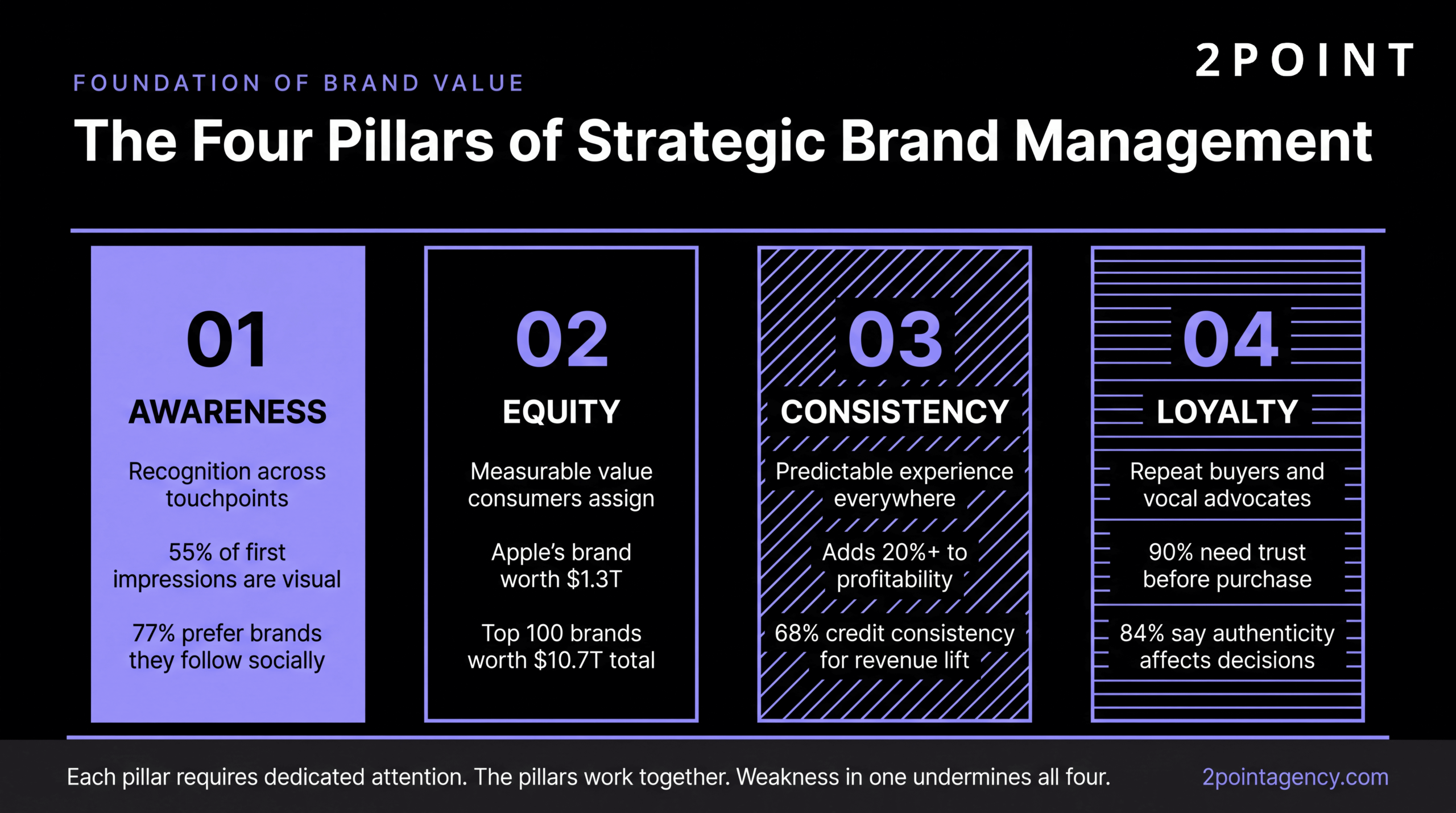 2POINT

FOUNDATION OF BRAND VALUE

The Four Pillars of Strategic Brand Management

01

AWARENESS

Recognition across touchpoints

55% of first impressions are visual

77% prefer brands they follow socially

02

EQUITY

Measurable value consumers assign

Apple's brand worth $1.3T

Top 100 brands worth $10.7T total

03

CONSISTENCY

Predictable experience everywhere

Adds 20%+ to profitability

68% credit consistency for revenue lift

04

LOYALTY

Repeat buyers and vocal advocates

90% need trust before purchase

84% say authenticity affects decisions

Each pillar requires dedicated attention. The pillars work together. Weakness in one undermines all four.

2pointagency.com